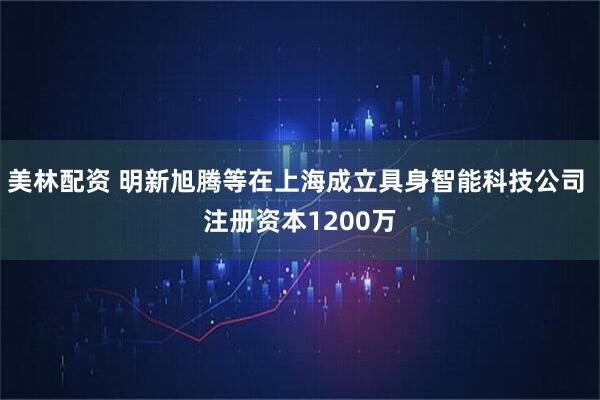 美林配资 明新旭腾等在上海成立具身智能科技公司 注册资本1200万